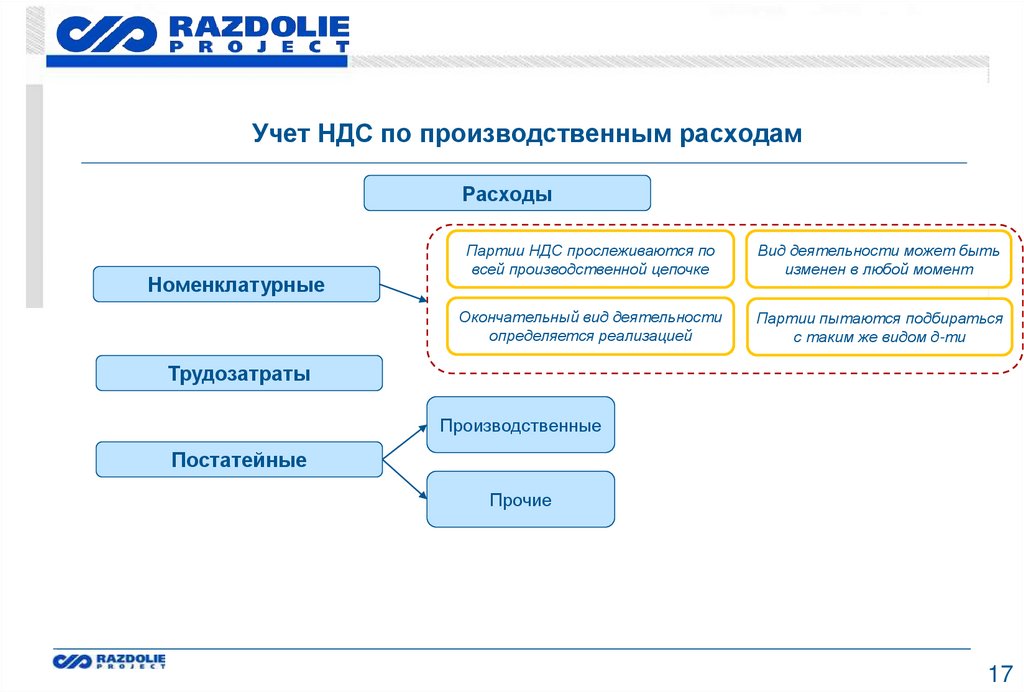 RAZDOLIE PROJECT

Учет НДС по производственным расходам

Расходы

Номенклатурные

Партии НДС прослеживаются по всей производственной цепочке

Вид деятельности может быть изменен в любой момент

Окончательный вид деятельности определяется реализацией

Партии пытаются подбираться с таким же видом д-ти

Трудозатраты

Постатейные

Производственные

Прочие

RAZDOLIE PROJECT

17